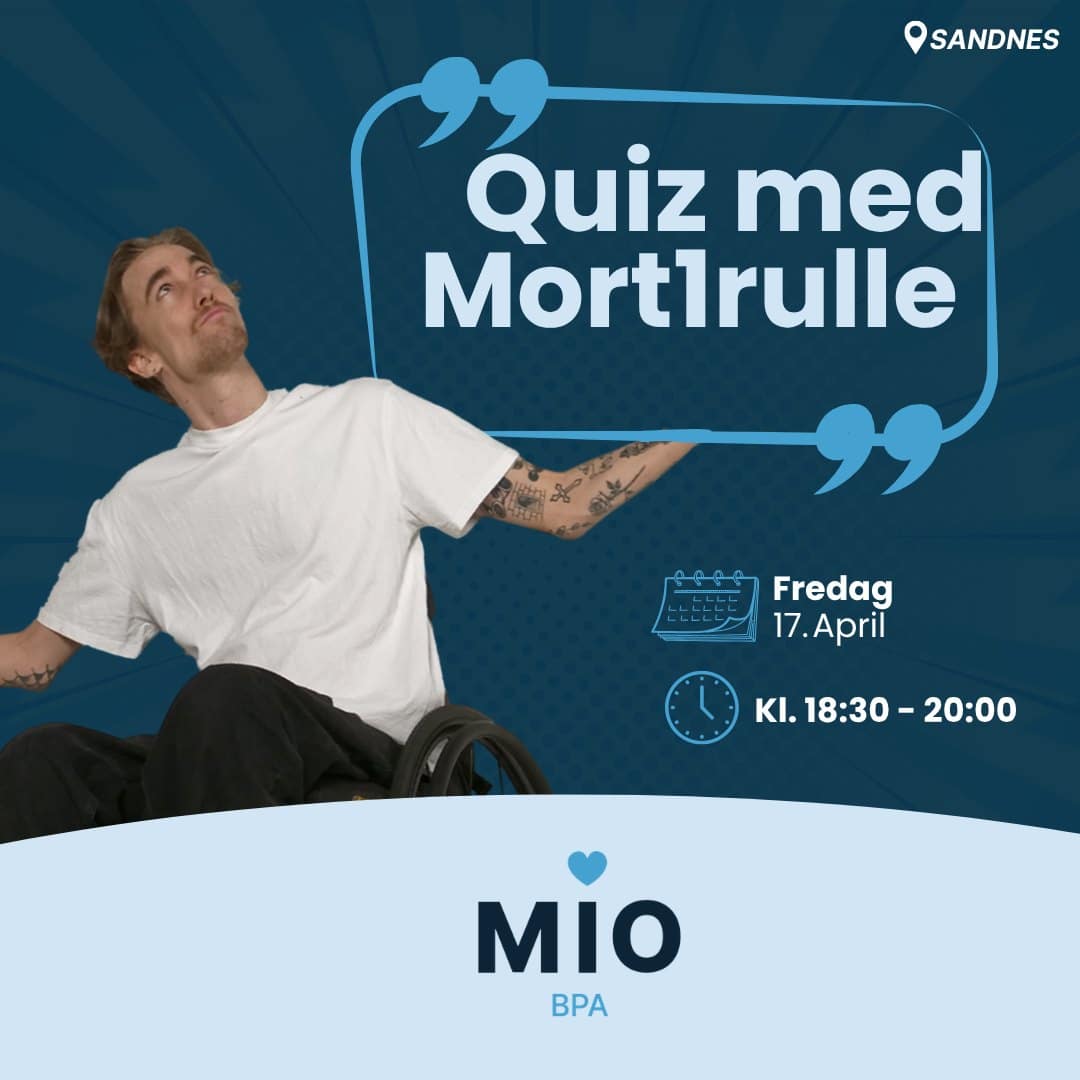 SANDNES

Quiz med Mort1rulle

Fredag
17. April

Kl. 18:30 - 20:00

MIO
BPA